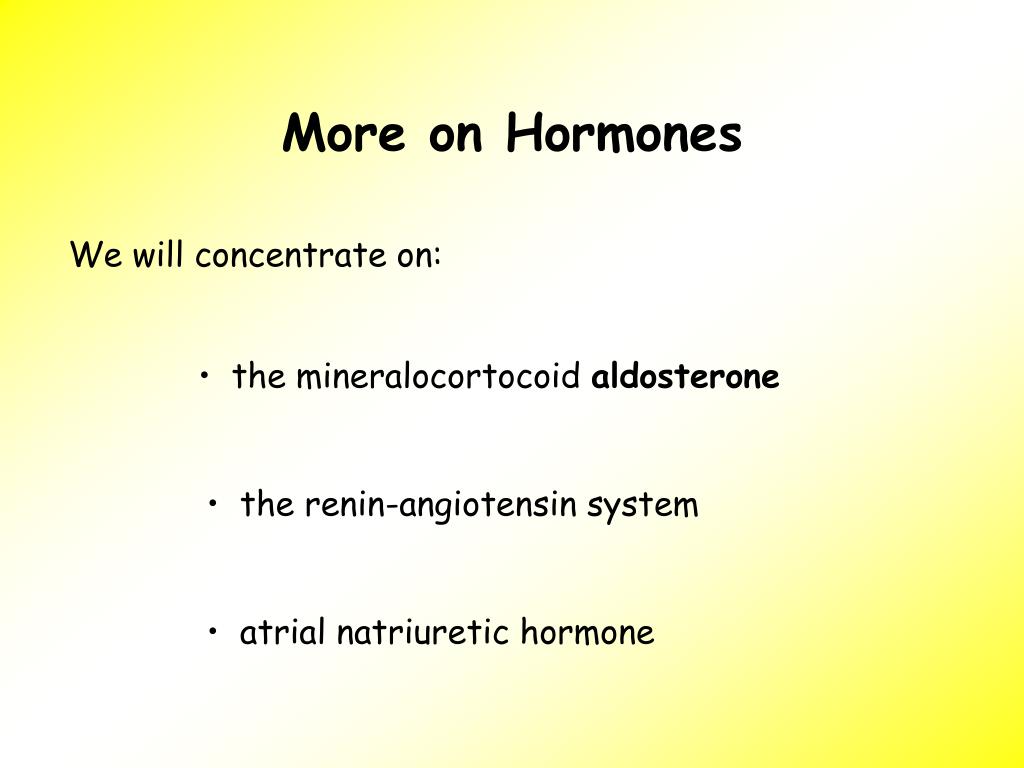 More on Hormones

We will concentrate on:

• the mineralocortocoid aldosterone

• the renin-angiotensin system

• atrial natriuretic hormone